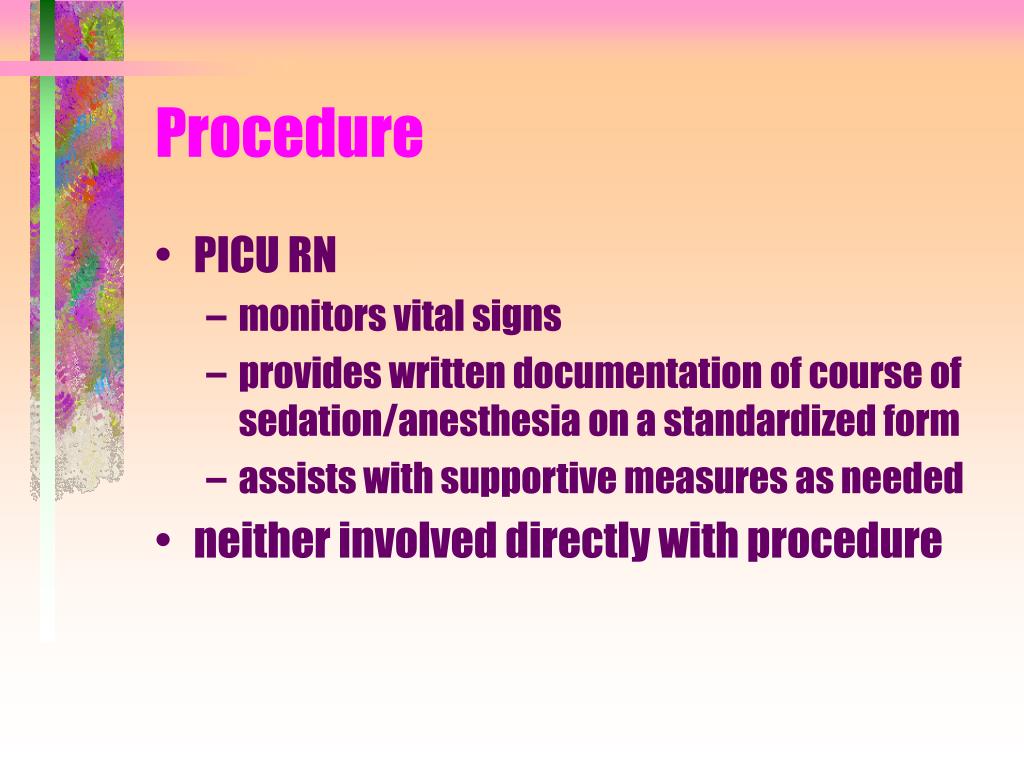 Procedure

• PICU RN
  – monitors vital signs
  – provides written documentation of course of sedation/anesthesia on a standardized form
  – assists with supportive measures as needed
• neither involved directly with procedure